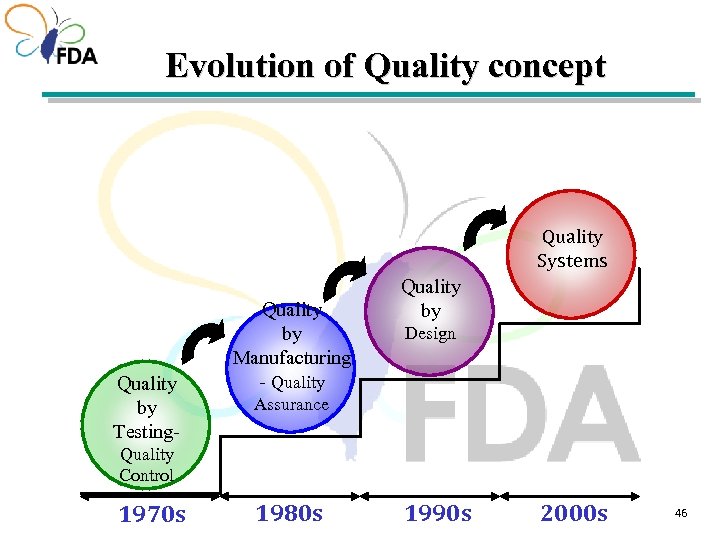 FDA

Evolution of Quality concept

Quality by Testing- Quality Control

Quality by Manufacturing - Quality Assurance

Quality by Design

Quality Systems

FDA

1970s

1980s

1990s

2000s

46